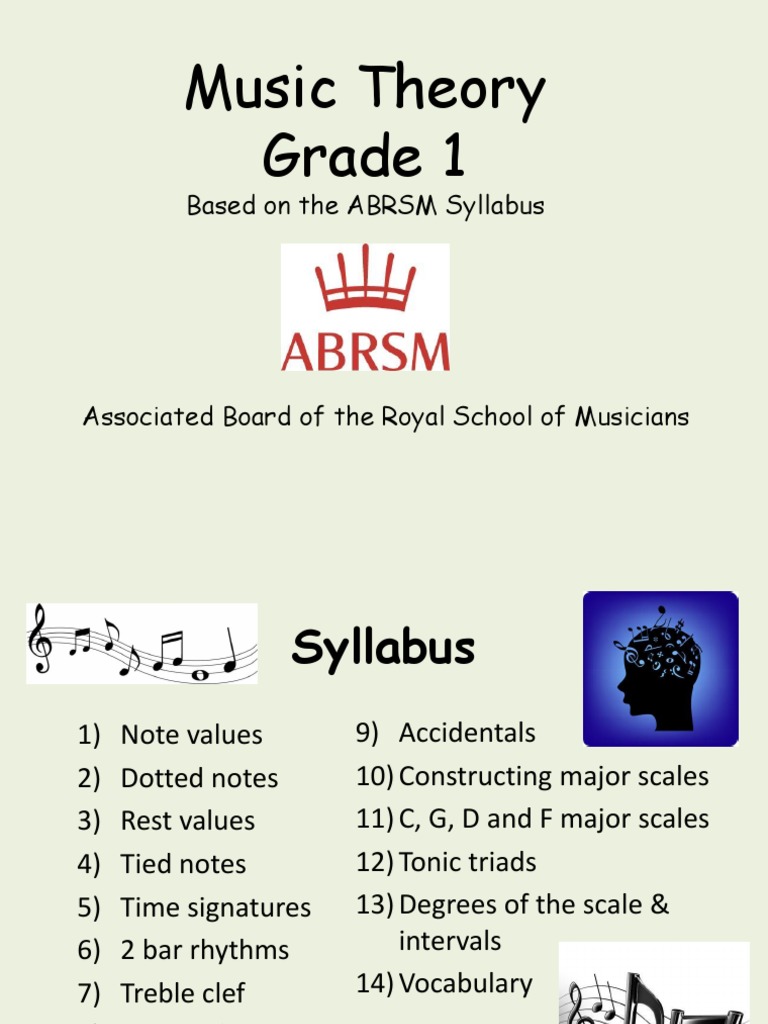 Music Theory
Grade 1

Based on the ABRSM Syllabus

ABRSM

Associated Board of the Royal School of Musicians

Syllabus

1) Note values
2) Dotted notes
3) Rest values
4) Tied notes
5) Time signatures
6) 2 bar rhythms
7) Treble clef

9) Accidentals
10) Constructing major scales
11) C, G, D and F major scales
12) Tonic triads
13) Degrees of the scale & intervals
14) Vocabulary